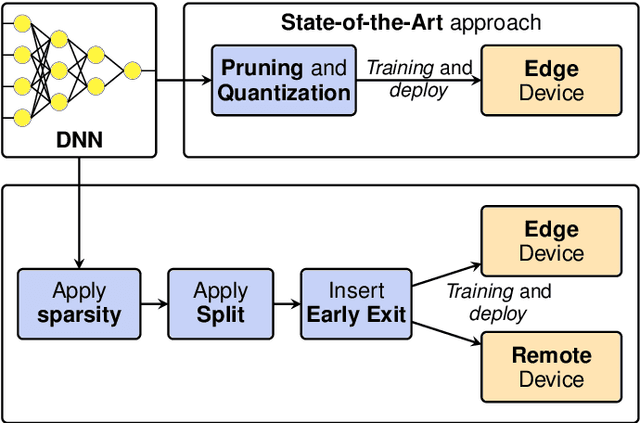 DNN

State-of-the-Art approach

Pruning and Quantization

Training and deploy

Edge Device

Apply sparsity

Apply Split

Insert Early Exit

Training and deploy

Edge Device

Remote Device